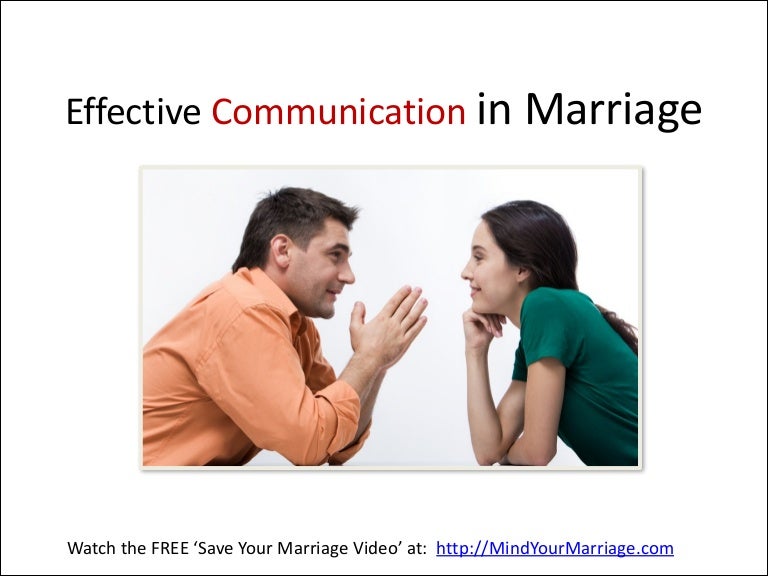 Effective Communication in Marriage

Watch the FREE ‘Save Your Marriage Video’ at: http://MindYourMarriage.com